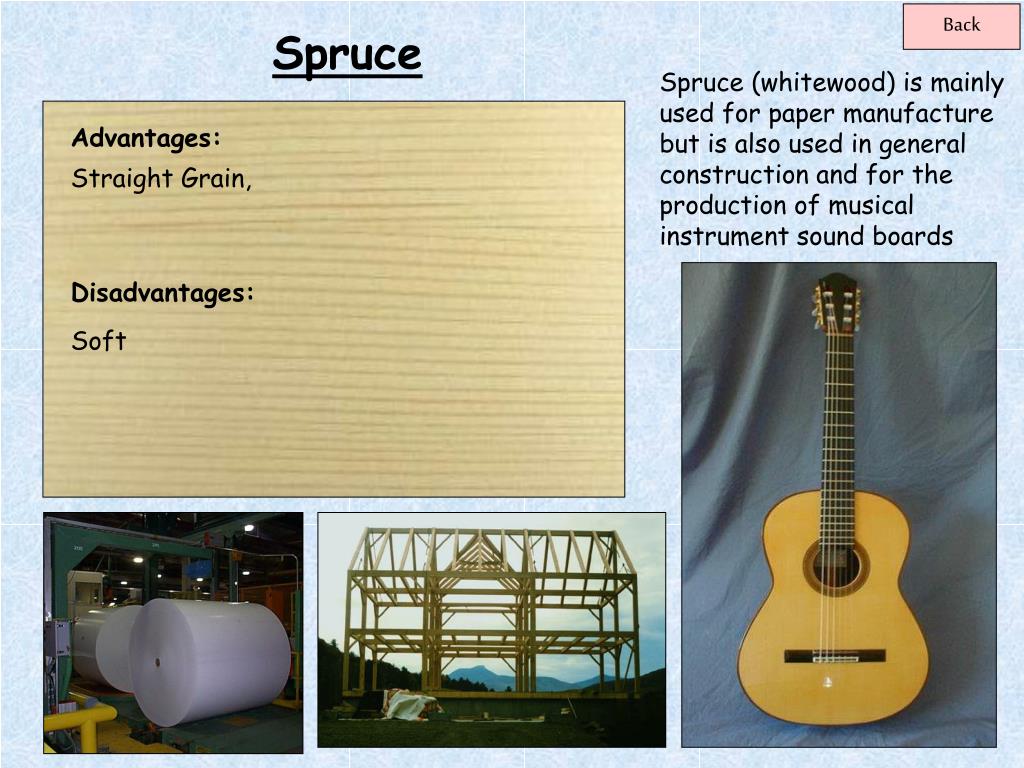 Back

Spruce

Advantages:
Straight Grain,

Disadvantages:
Soft

Spruce (whitewood) is mainly used for paper manufacture but is also used in general construction and for the production of musical instrument sound boards